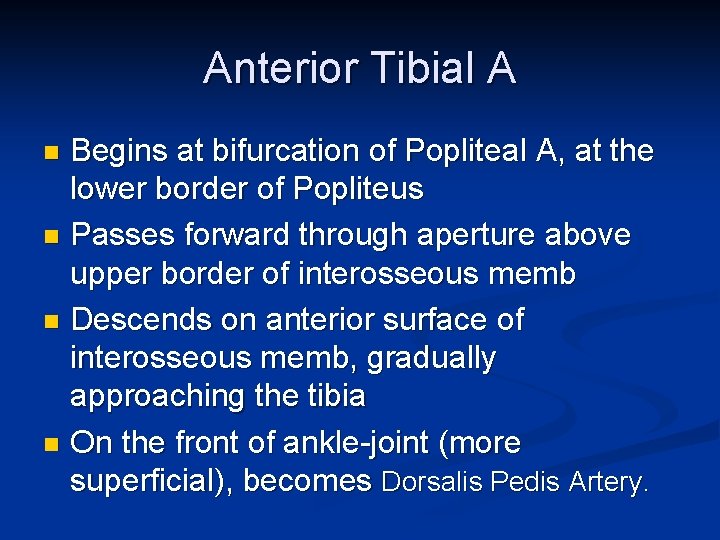 Anterior Tibial A

- Begins at bifurcation of Popliteal A, at the lower border of Popliteus
- Passes forward through aperture above upper border of interosseous memb
- Descends on anterior surface of interosseous memb, gradually approaching the tibia
- On the front of ankle-joint (more superficial), becomes Dorsalis Pedis Artery.